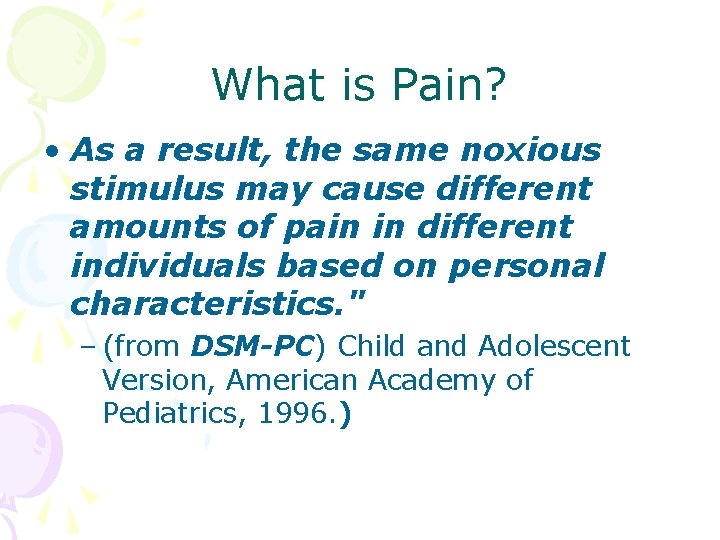 What is Pain?

• As a result, the same noxious stimulus may cause different amounts of pain in different individuals based on personal characteristics."

– (from DSM-PC) Child and Adolescent Version, American Academy of Pediatrics, 1996.)